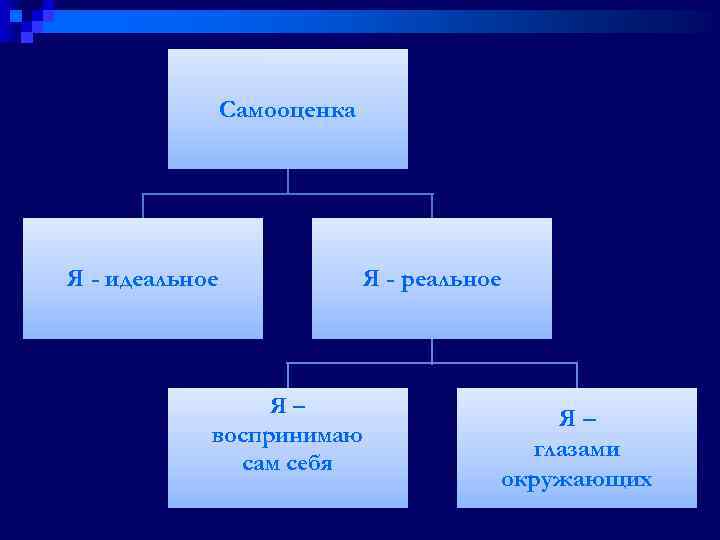 Самооценка

Я - идеальное

Я - реальное

Я – воспринимаю сам себя

Я – глазами окружающих